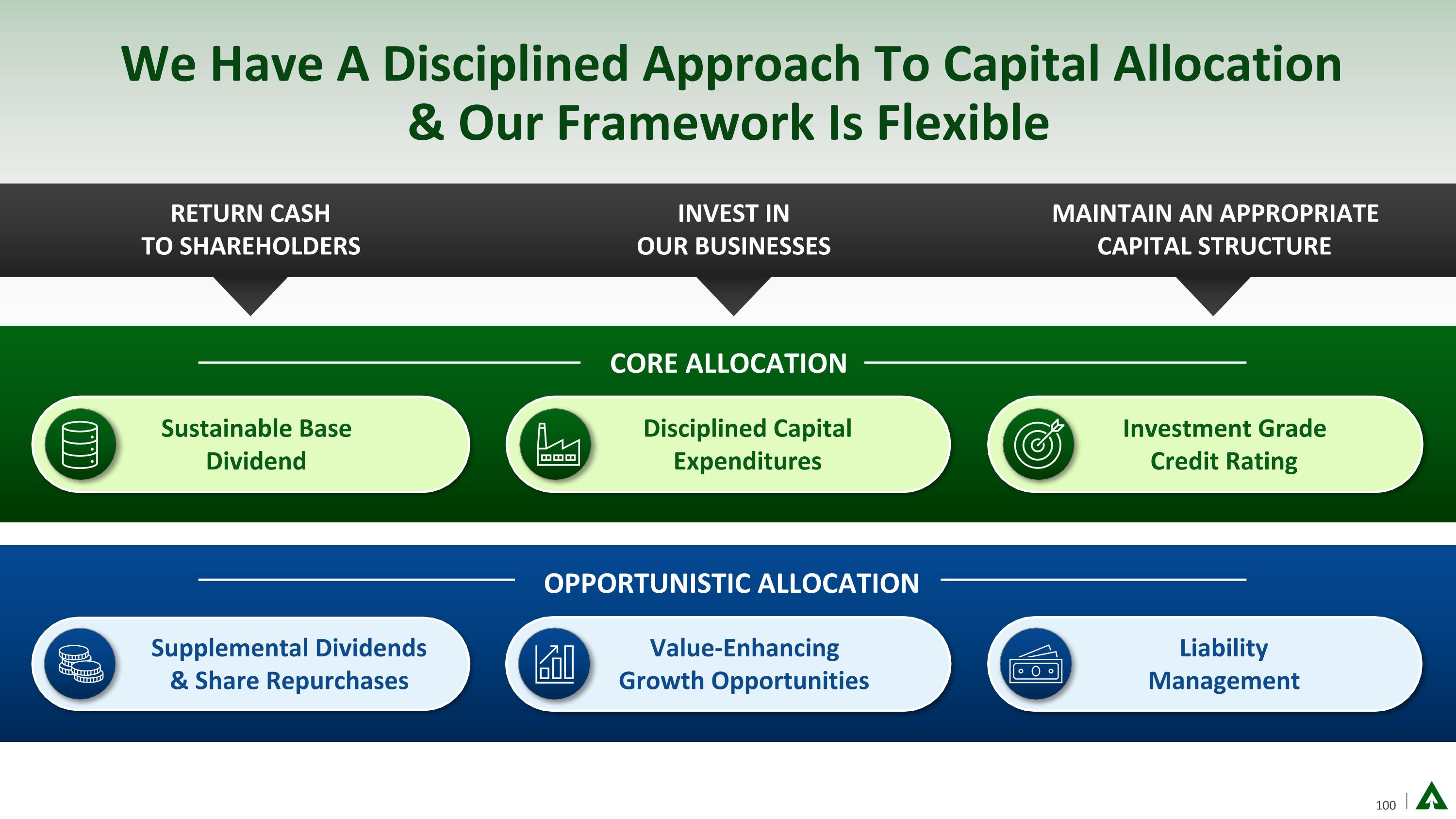 We Have A Disciplined Approach To Capital Allocation & Our Framework Is Flexible

RETURN CASH TO SHAREHOLDERS

INVEST IN OUR BUSINESSES

MAINTAIN AN APPROPRIATE CAPITAL STRUCTURE

CORE ALLOCATION

Sustainable Base Dividend

Disciplined Capital Expenditures

Investment Grade Credit Rating

OPPORTUNISTIC ALLOCATION

Supplemental Dividends & Share Repurchases

Value-Enhancing Growth Opportunities

Liability Management

100